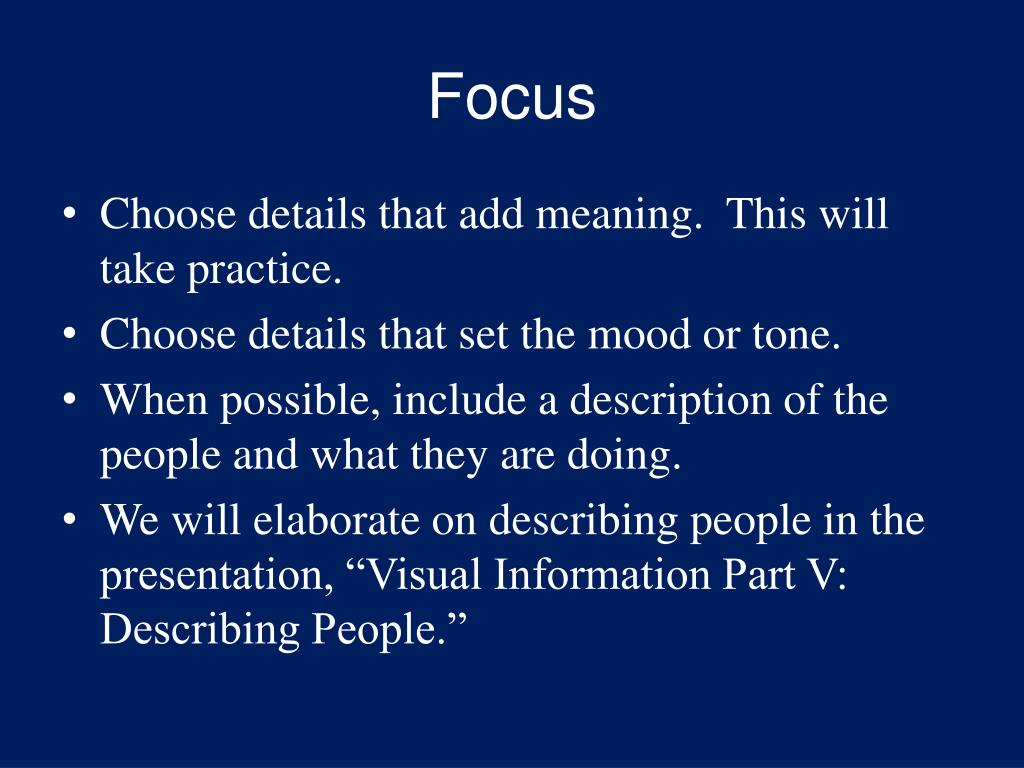 Focus

• Choose details that add meaning. This will take practice.
• Choose details that set the mood or tone.
• When possible, include a description of the people and what they are doing.
• We will elaborate on describing people in the presentation, “Visual Information Part V: Describing People.”